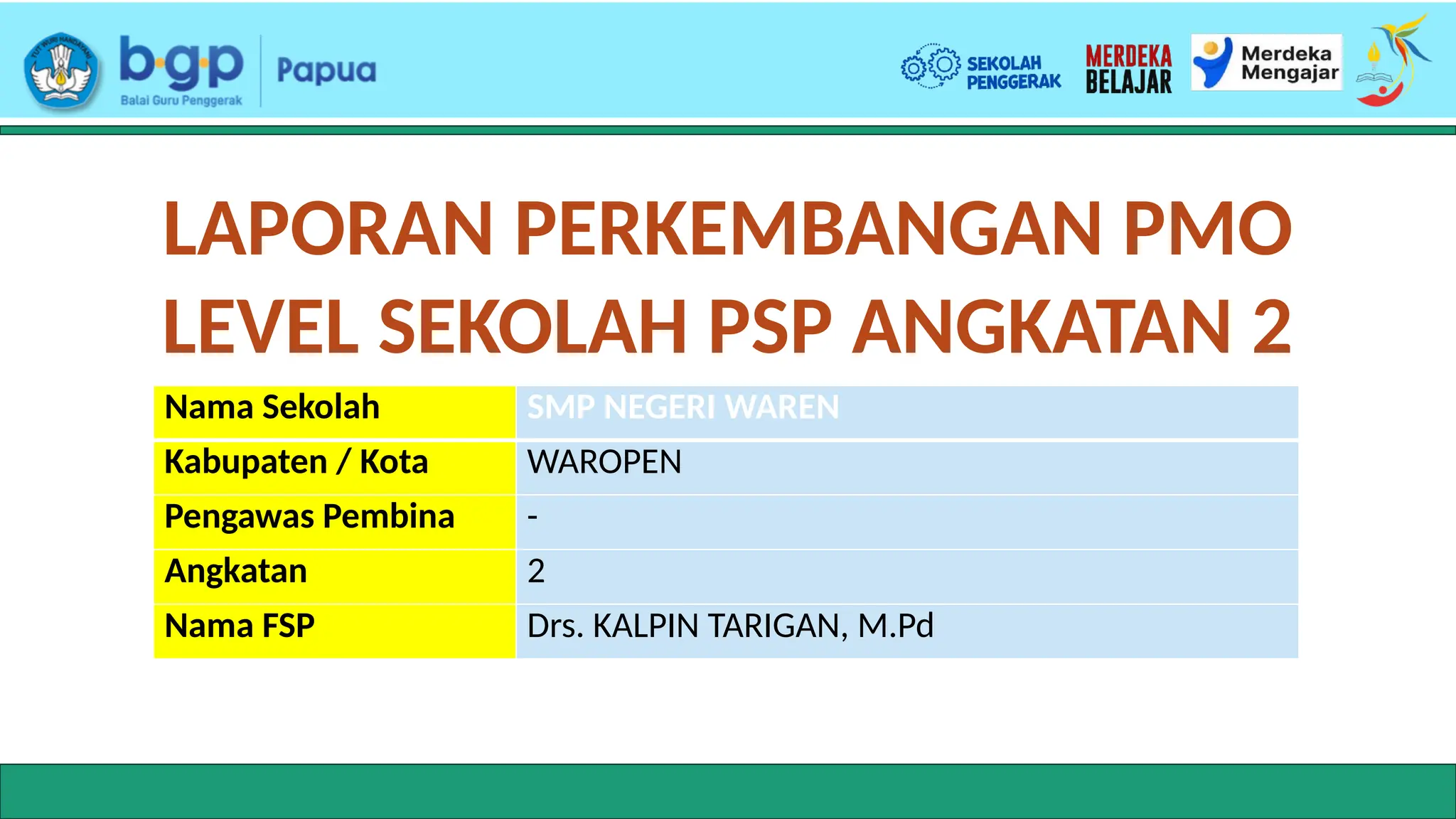 TUT WURI HANDAYANI

bgp Balai Guru Penggerak

Papua

SEKOLAH PENGGERAK

MERDEKA BELAJAR

Merdeka Mengajar

LAPORAN PERKEMBANGAN PMO LEVEL SEKOLAH PSP ANGKATAN 2

| Nama Sekolah | SMP NEGERI WAREN |
|---|---|
| Kabupaten / Kota | WAROPEN |
| Pengawas Pembina | - |
| Angkatan | 2 |
| Nama FSP | Drs. KALPIN TARIGAN, M.Pd |